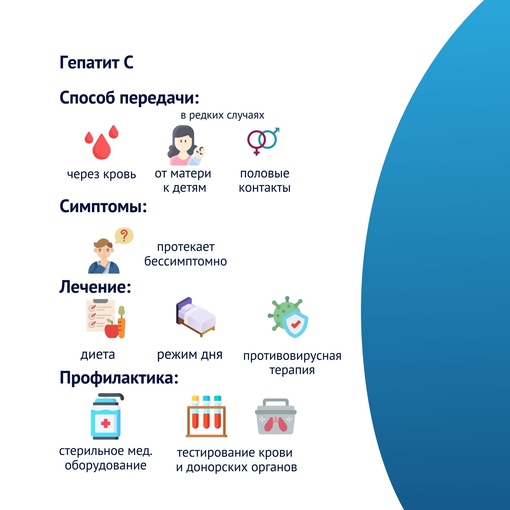 Гепатит С

Способ передачи:

в редких случаях

через кровь

от матери к детям

половые контакты

Симптомы:

протекает бессимптомно

Лечение:

диета

режим дня

противовирусная терапия

Профилактика:

стерильное мед. оборудование

тестирование крови и донорских органов